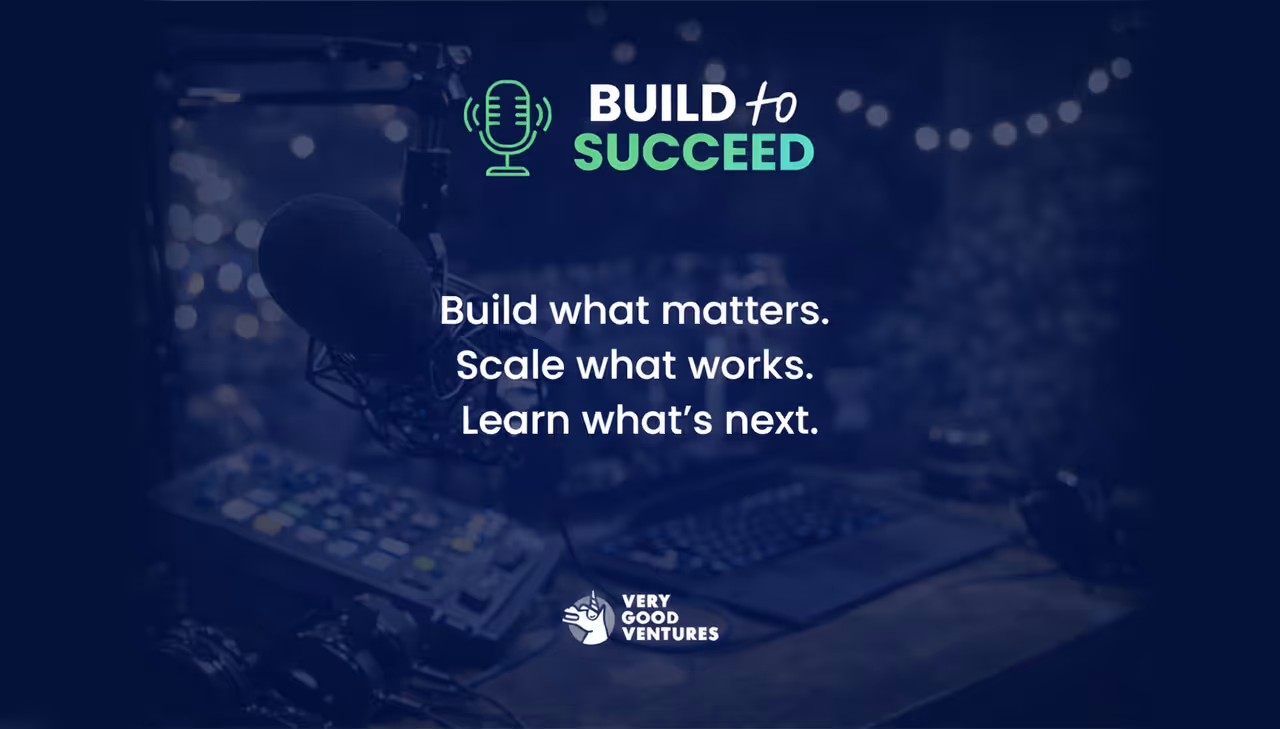 BUILD to SUCCEED

Build what matters.
Scale what works.
Learn what's next.

VERY GOOD VENTURES